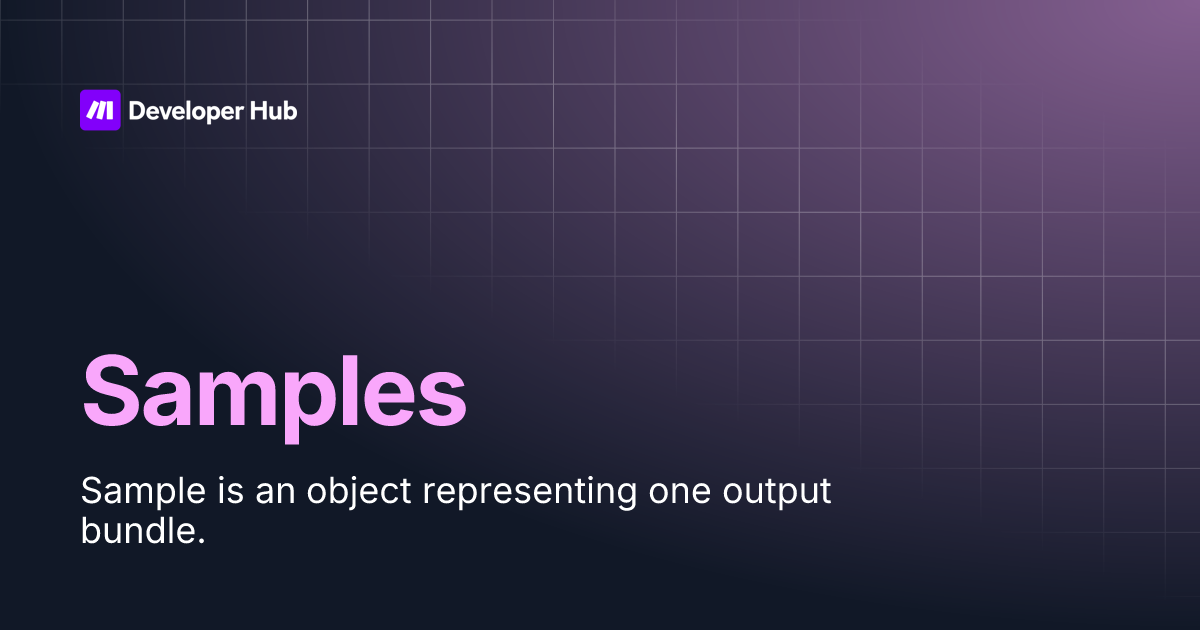 Developer Hub

Samples

Sample is an object representing one output bundle.